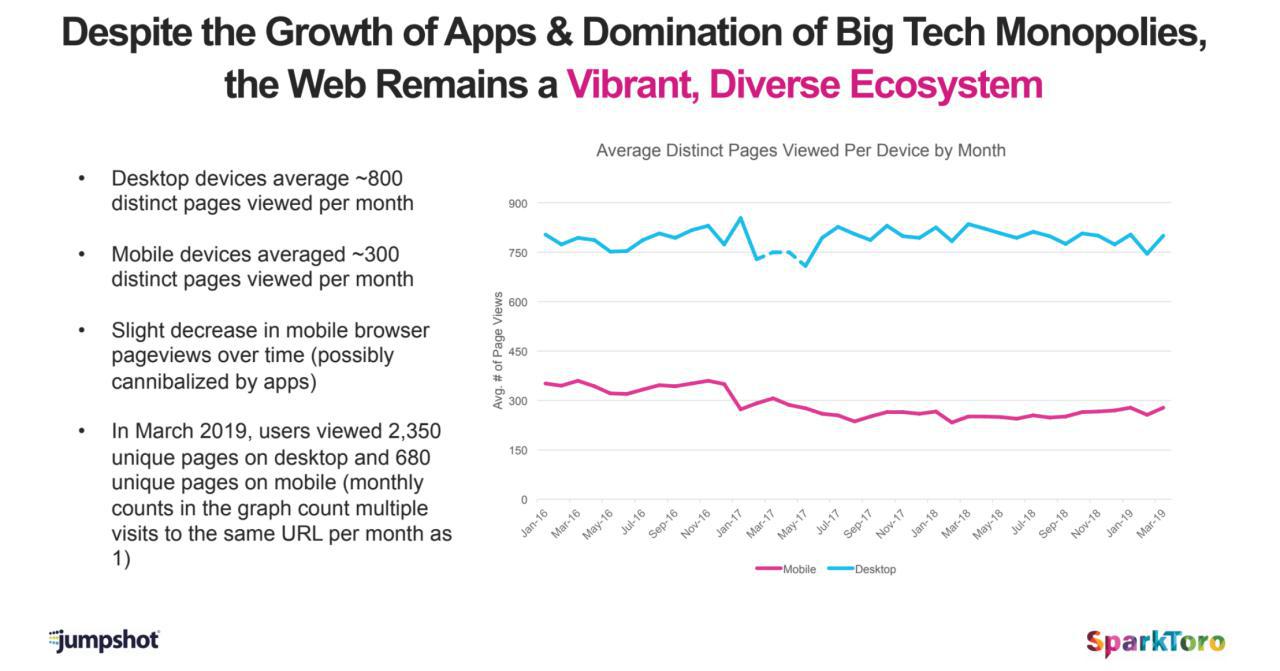 Despite the Growth of Apps & Domination of Big Tech Monopolies, the Web Remains a Vibrant, Diverse Ecosystem

• Desktop devices average ~800 distinct pages viewed per month

• Mobile devices averaged ~300 distinct pages viewed per month

• Slight decrease in mobile browser pageviews over time (possibly cannibalized by apps)

• In March 2019, users viewed 2,350 unique pages on desktop and 680 unique pages on mobile (monthly counts in the graph count multiple visits to the same URL per month as 1)

Average Distinct Pages Viewed Per Device by Month

Avg. # of Page Views

900
750
600
450
300
150
0

Jan-16 Mar-16 May-16 Jul-16 Sep-16 Nov-16 Jan-17 Mar-17 May-17 Jul-17 Sep-17 Nov-17 Jan-18 Mar-18 May-18 Jul-18 Sep-18 Nov-18 Jan-19 Mar-19

Mobile Desktop

jumpshot

SparkToro